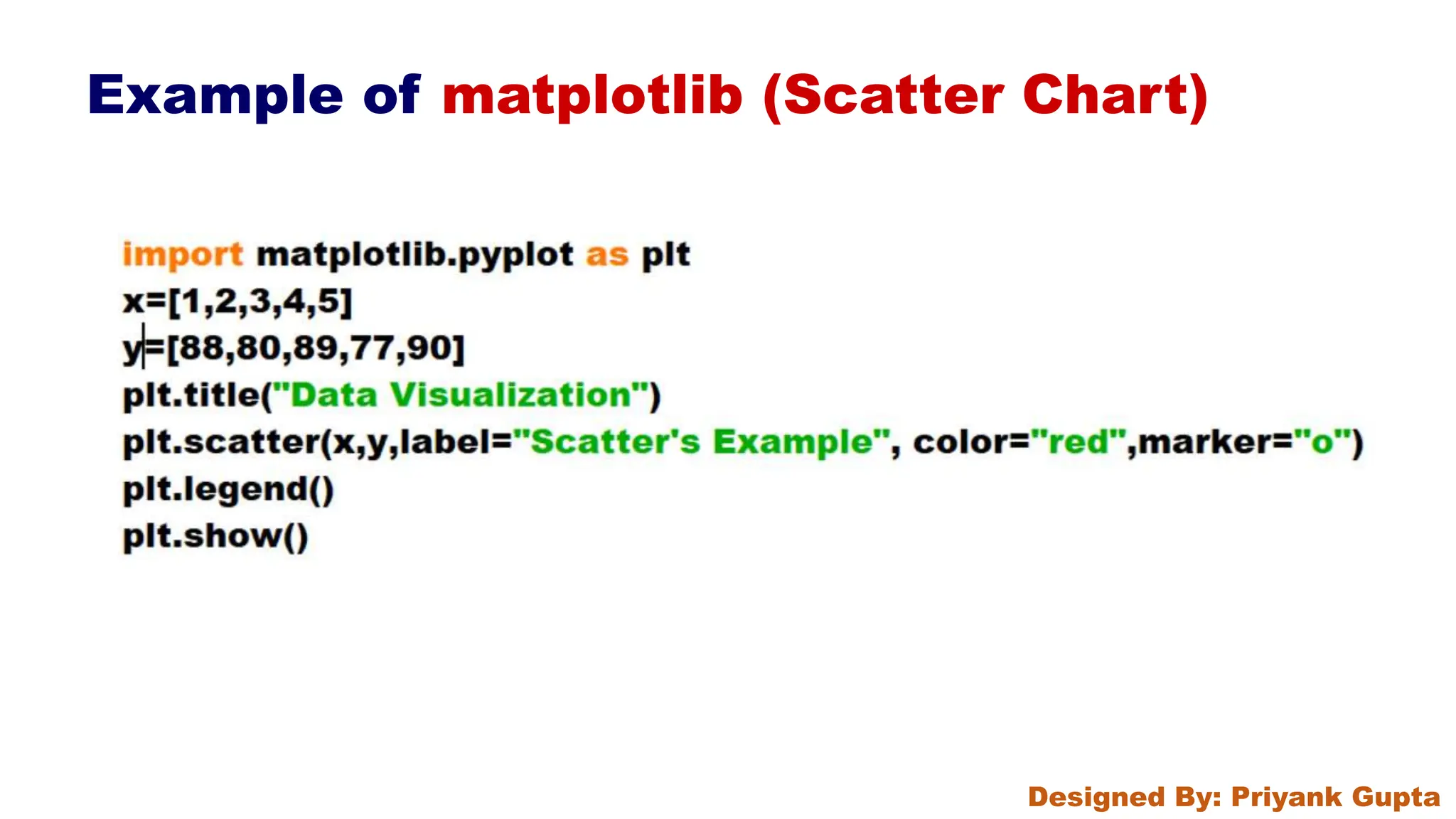 Example of matplotlib (Scatter Chart)

import matplotlib.pyplot as plt
x=[1,2,3,4,5]
y=[88,80,89,77,90]
plt.title("Data Visualization")
plt.scatter(x,y,label="Scatter's Example", color="red",marker="o")
plt.legend()
plt.show()

Designed By: Priyank Gupta